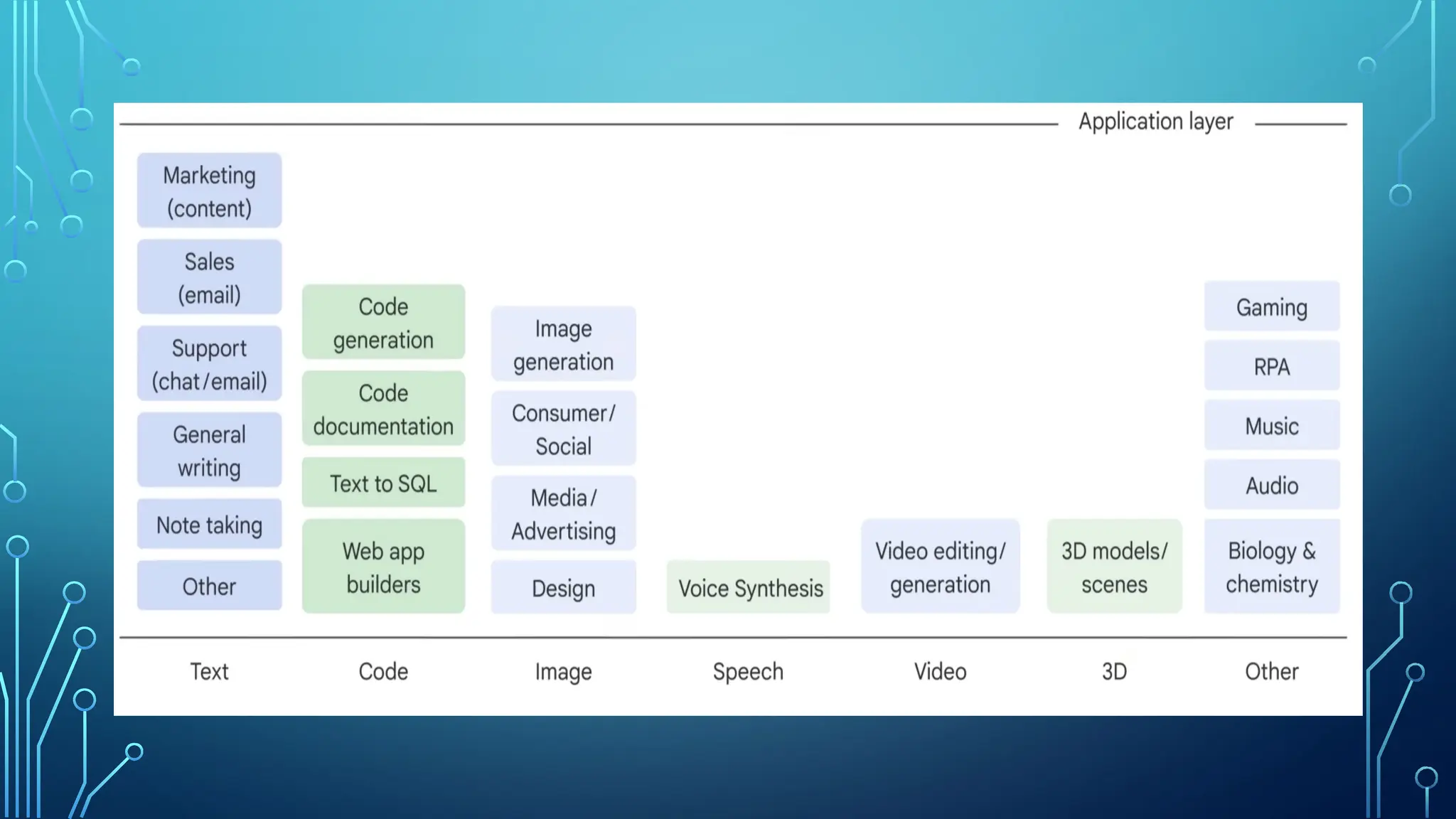 Application layer

Marketing (content)
Sales (email)
Support (chat/email)
General writing
Note taking
Other

Code generation
Code documentation
Text to SQL
Web app builders

Image generation
Consumer/ Social
Media/ Advertising
Design

Voice Synthesis

Video editing/ generation

3D models/ scenes

Gaming
RPA
Music
Audio
Biology & chemistry

Text
Code
Image
Speech
Video
3D
Other